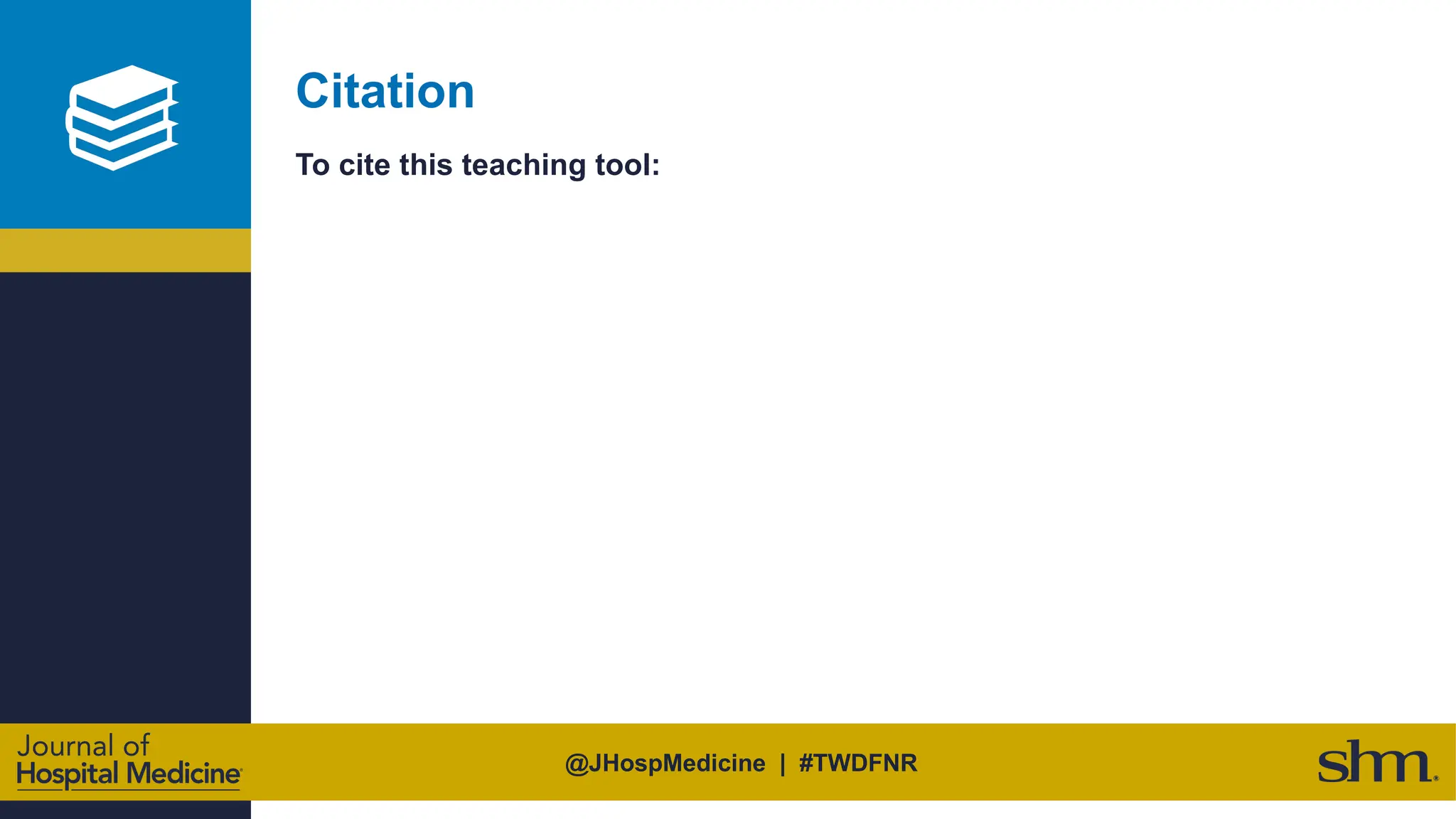 Citation

To cite this teaching tool:

Journal of Hospital Medicine

@JHospMedicine | #TWDFNR

shm